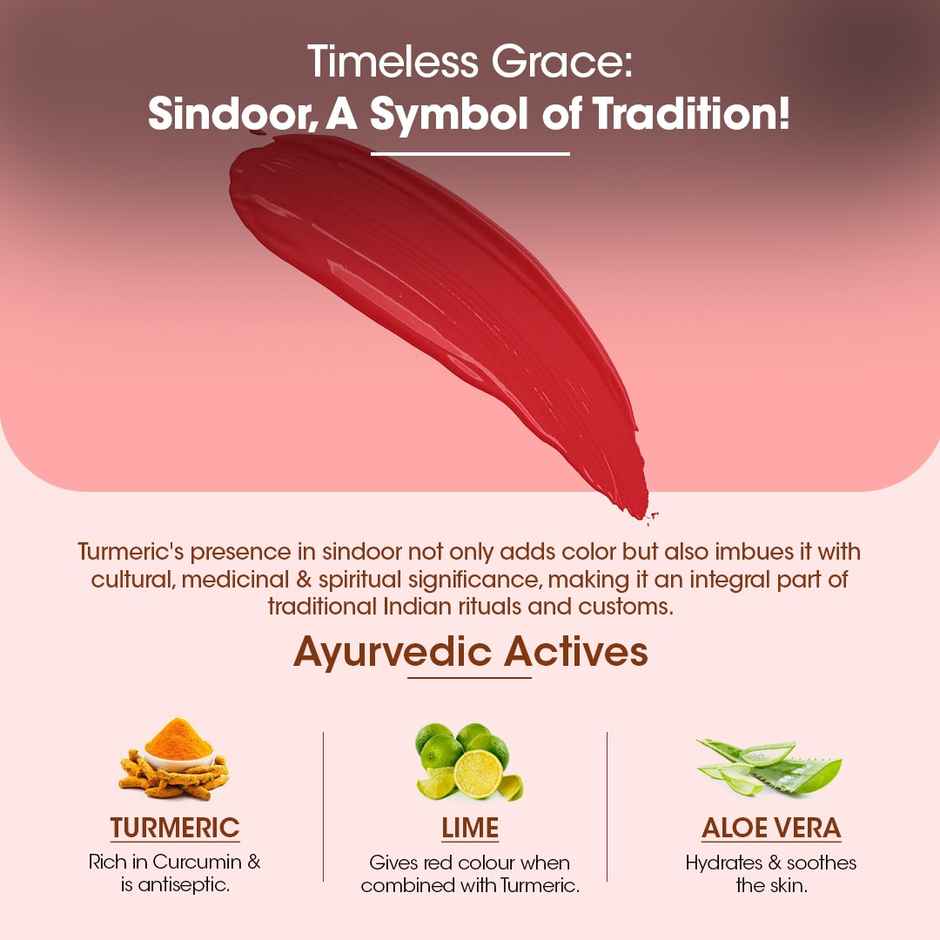 Timeless Grace:
Sindoor, A Symbol of Tradition!

Turmeric's presence in sindoor not only adds color but also imbues it with cultural, medicinal & spiritual significance, making it an integral part of traditional Indian rituals and customs.

Ayurvedic Actives

TURMERIC
Rich in Curcumin & is antiseptic.

LIME
Gives red colour when combined with Turmeric.

ALOE VERA
Hydrates & soothes the skin.